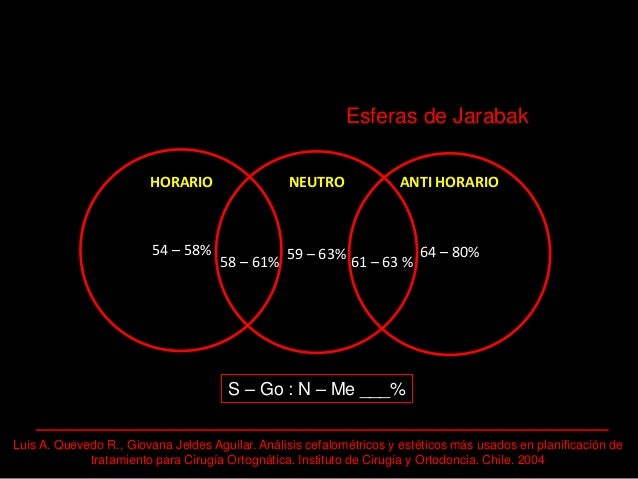 Esferas de Jarabak

HORARIO

NEUTRO

ANTI HORARIO

54 – 58%

58 – 61%

59 – 63%

61 – 63 %

64 – 80%

S – Go : N – Me ___%

Luis A. Quevedo R., Giovana Jeldes Aguilar. Análisis cefalométricos y estéticos más usados en planificación de tratamiento para Cirugía Ortognática. Instituto de Cirugía y Ortodoncia. Chile. 2004